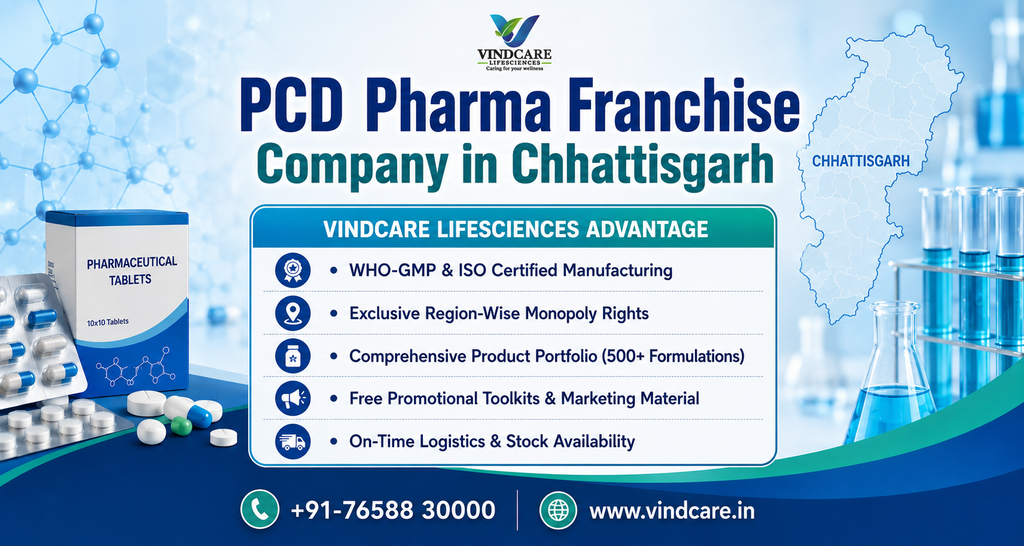 VINDCARE
LIFESCIENCES
Caring for your wellness

PCD Pharma Franchise
Company in Chhattisgarh

CHHATTISGARH

PHARMACEUTICAL TABLETS
10x10 Tablets

VINDCARE LIFESCIENCES ADVANTAGE

• WHO-GMP & ISO Certified Manufacturing
• Exclusive Region-Wise Monopoly Rights
• Comprehensive Product Portfolio (500+ Formulations)
• Free Promotional Toolkits & Marketing Material
• On-Time Logistics & Stock Availability

+91-76588 30000
www.vindcare.in